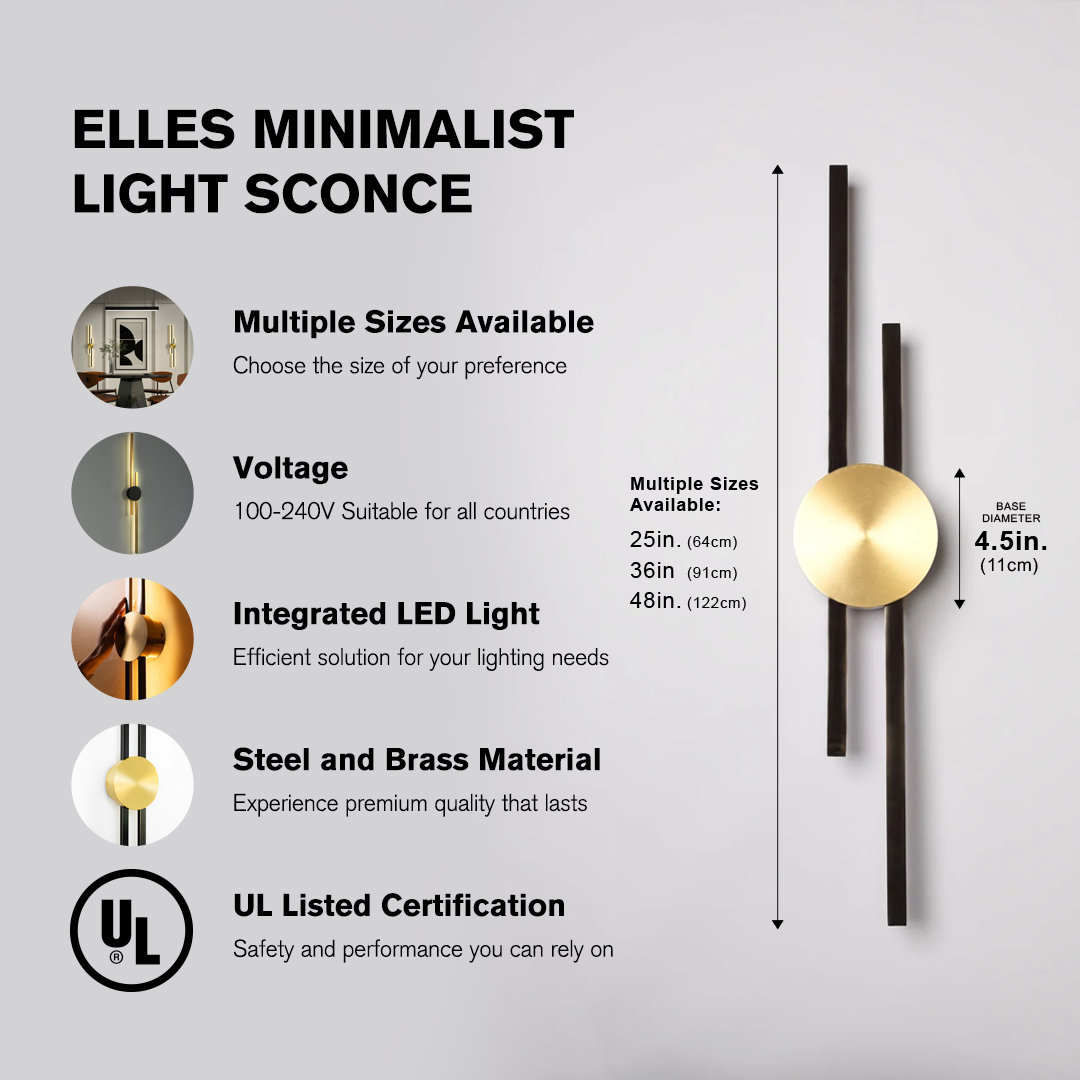 ELLES MINIMALIST LIGHT SCONCE

Multiple Sizes Available
Choose the size of your preference

Voltage
100-240V Suitable for all countries

Integrated LED Light
Efficient solution for your lighting needs

Steel and Brass Material
Experience premium quality that lasts

UL
®

UL Listed Certification
Safety and performance you can rely on

Multiple Sizes Available:
25in. (64cm)
36in (91cm)
48in. (122cm)

BASE DIAMETER
4.5in.
(11cm)